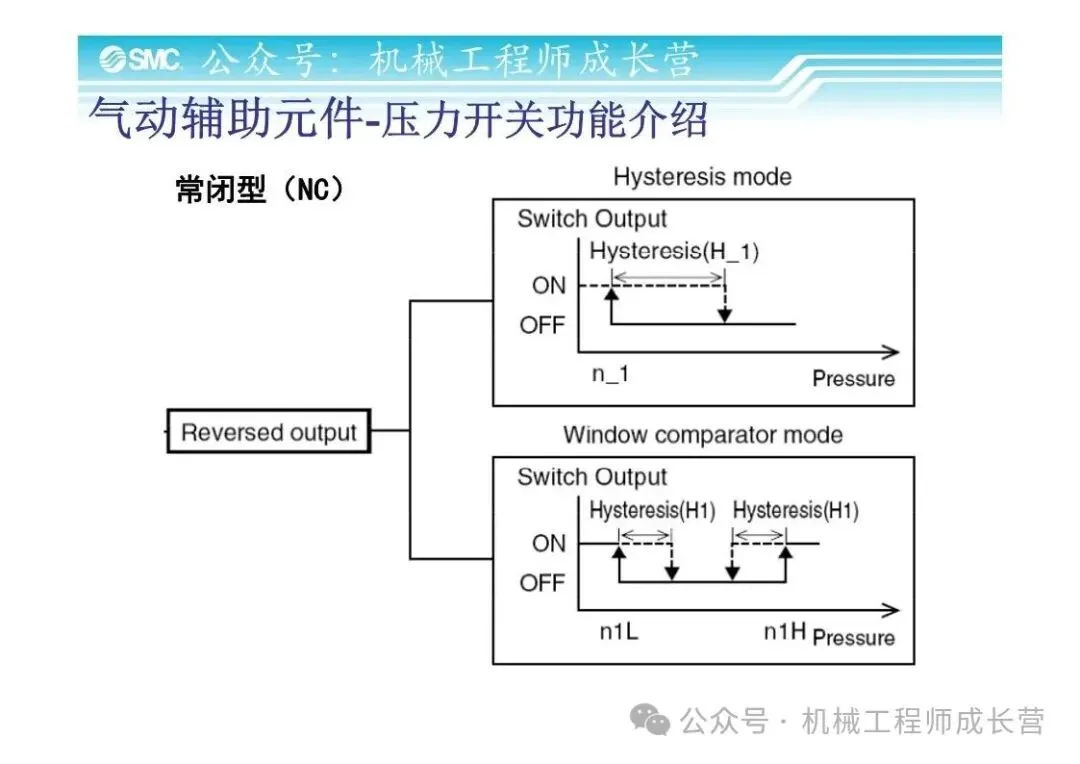 SMC 公众号：机械工程师成长营
气动辅助元件-压力开关功能介绍

常闭型（NC）

Reversed output

Hysteresis mode
Switch Output
Hysteresis(H_1)
ON
OFF
n_1
Pressure

Window comparator mode
Switch Output
Hysteresis(H1)
Hysteresis(H1)
ON
OFF
n1L
n1H
Pressure

公众号 · 机械工程师成长营